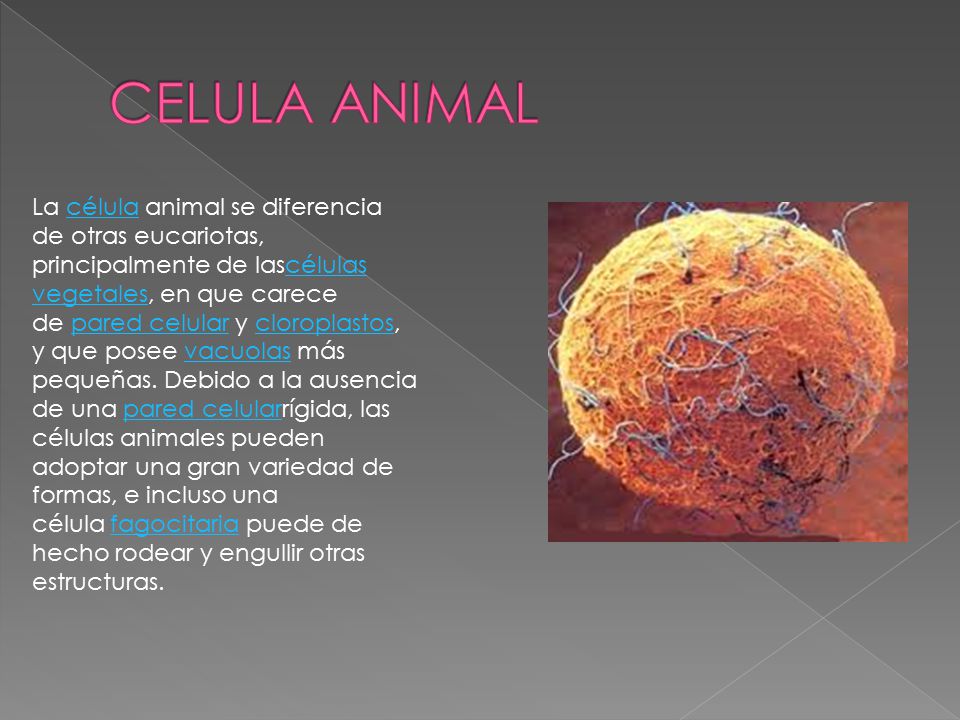 CELULA ANIMAL

La célula animal se diferencia de otras eucariotas, principalmente de lascélulas vegetales, en que carece de pared celular y cloroplastos, y que posee vacuolas más pequeñas. Debido a la ausencia de una pared celularrígida, las células animales pueden adoptar una gran variedad de formas, e incluso una célula fagocitaria puede de hecho rodear y engullir otras estructuras.